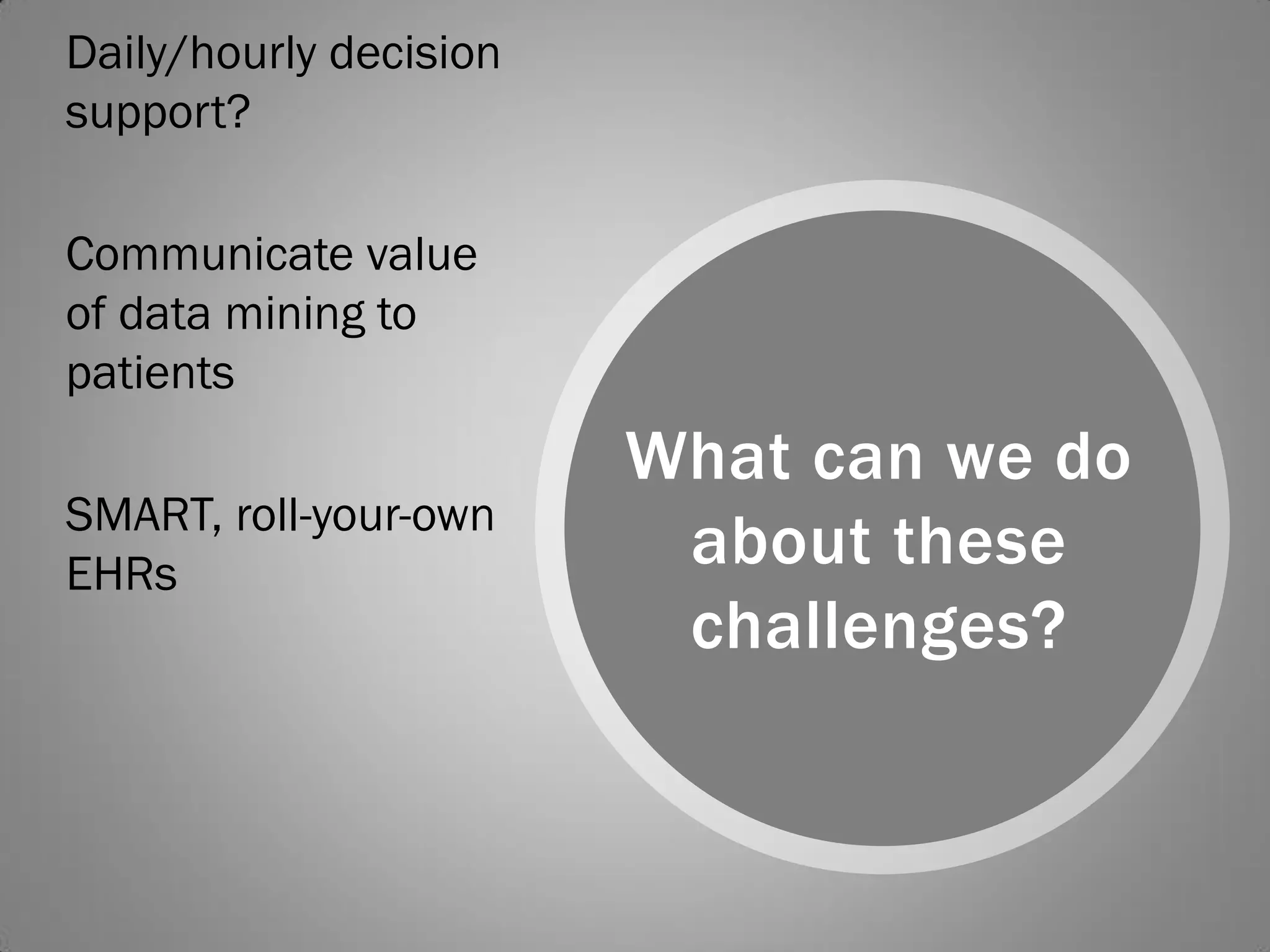 Daily/hourly decision support?

Communicate value of data mining to patients

SMART, roll-your-own EHRs

What can we do about these challenges?